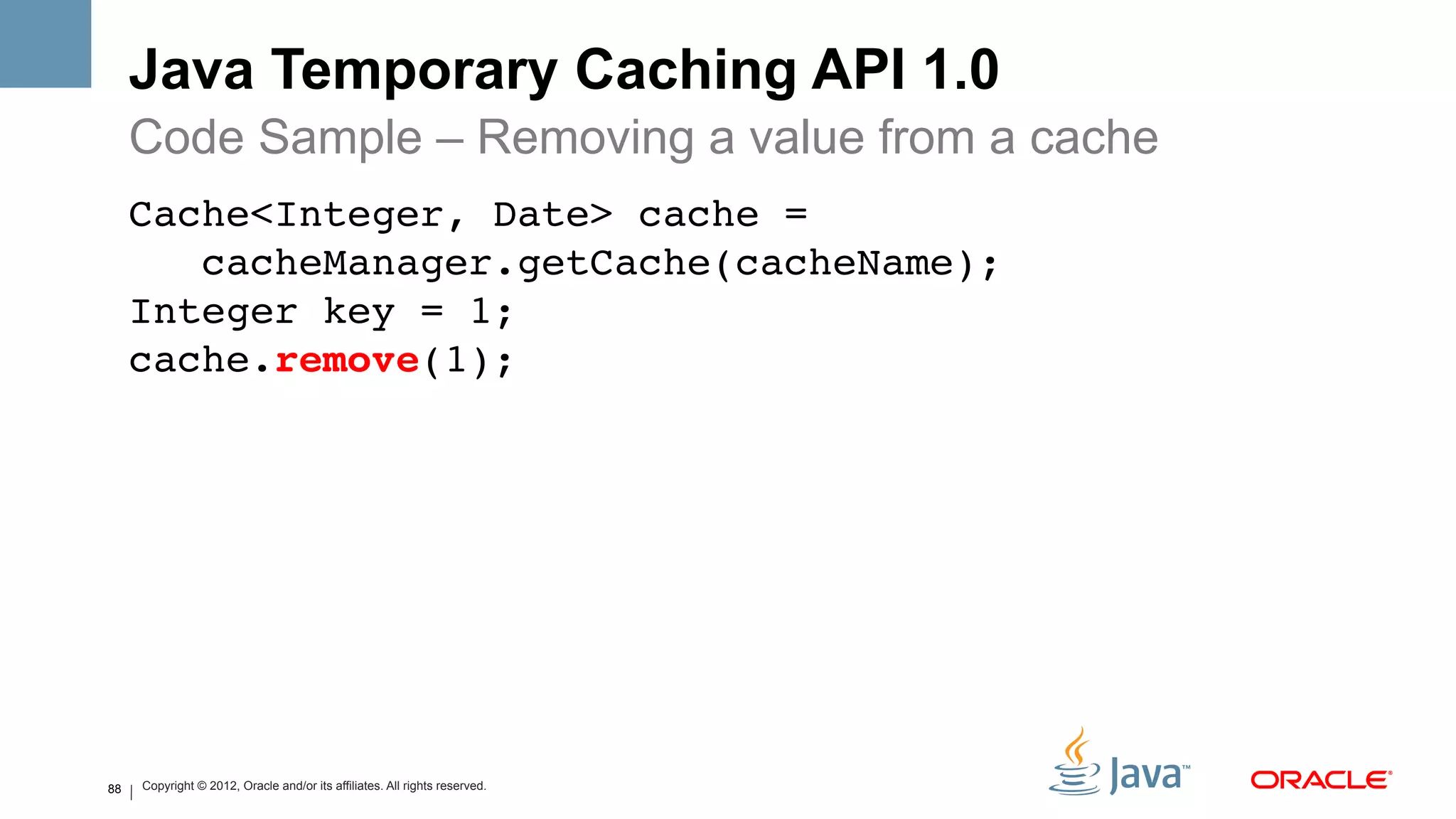 Java Temporary Caching API 1.0

Code Sample – Removing a value from a cache

Cache<Integer, Date> cache =
   cacheManager.getCache(cacheName);
Integer key = 1;
cache.remove(1);

88 | Copyright © 2012, Oracle and/or its affiliates. All rights reserved.

Java™

ORACLE®